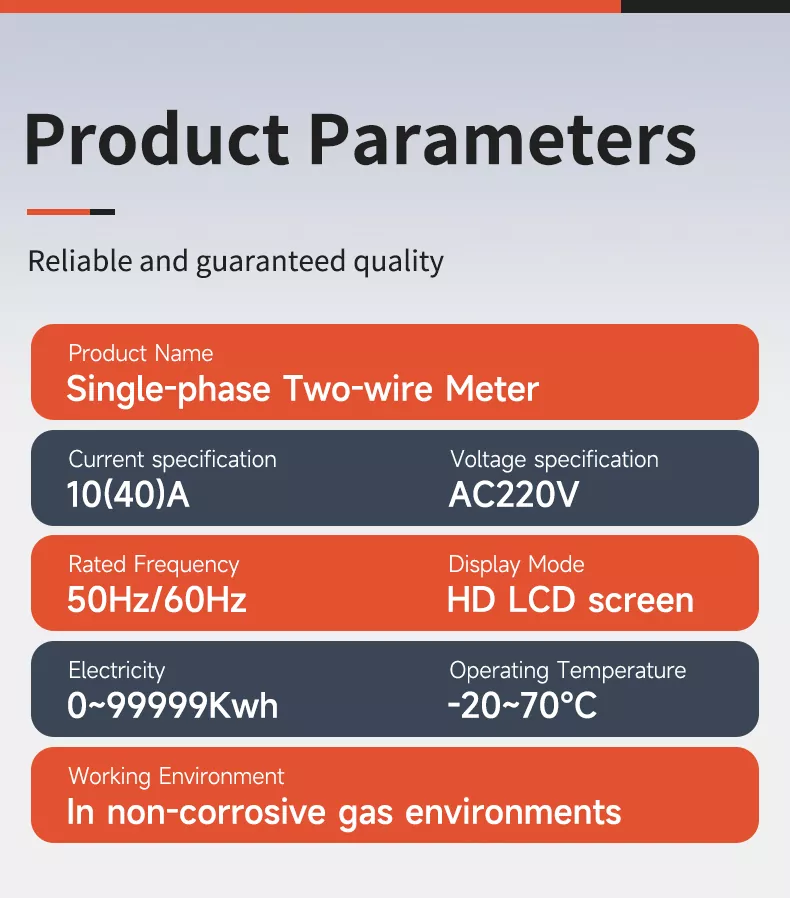 Product Parameters

Reliable and guaranteed quality

Product Name
Single-phase Two-wire Meter

Current specification
10(40)A

Voltage specification
AC220V

Rated Frequency
50Hz/60Hz

Display Mode
HD LCD screen

Electricity
0~99999Kwh

Operating Temperature
-20~70°C

Working Environment
In non-corrosive gas environments